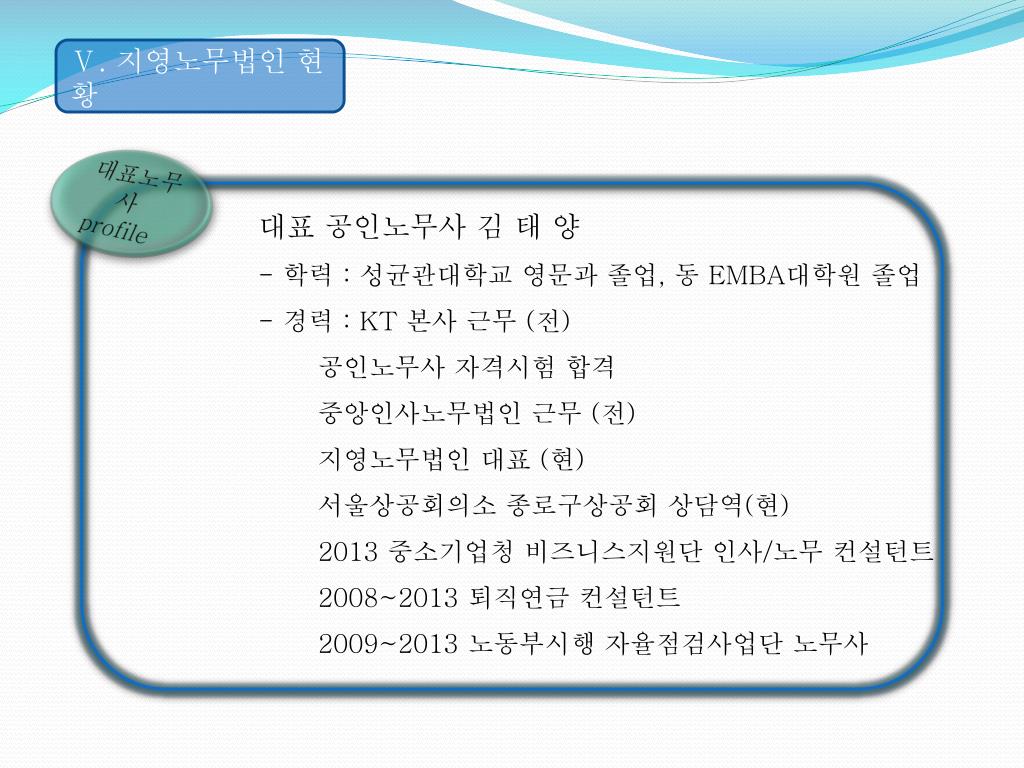 Ⅴ. 지영노무법인 현황

대표노무사 profile

대표 공인노무사 김 태 양

- 학력 : 성균관대학교 영문과 졸업, 동 EMBA대학원 졸업

- 경력 : KT 본사 근무 (전)

공인노무사 자격시험 합격

중앙인사노무법인 근무 (전)

지영노무법인 대표 (현)

서울상공회의소 종로구상공회 상담역(현)

2013 중소기업청 비즈니스지원단 인사/노무 컨설턴트

2008~2013 퇴직연금 컨설턴트

2009~2013 노동부시행 자율점검사업단 노무사